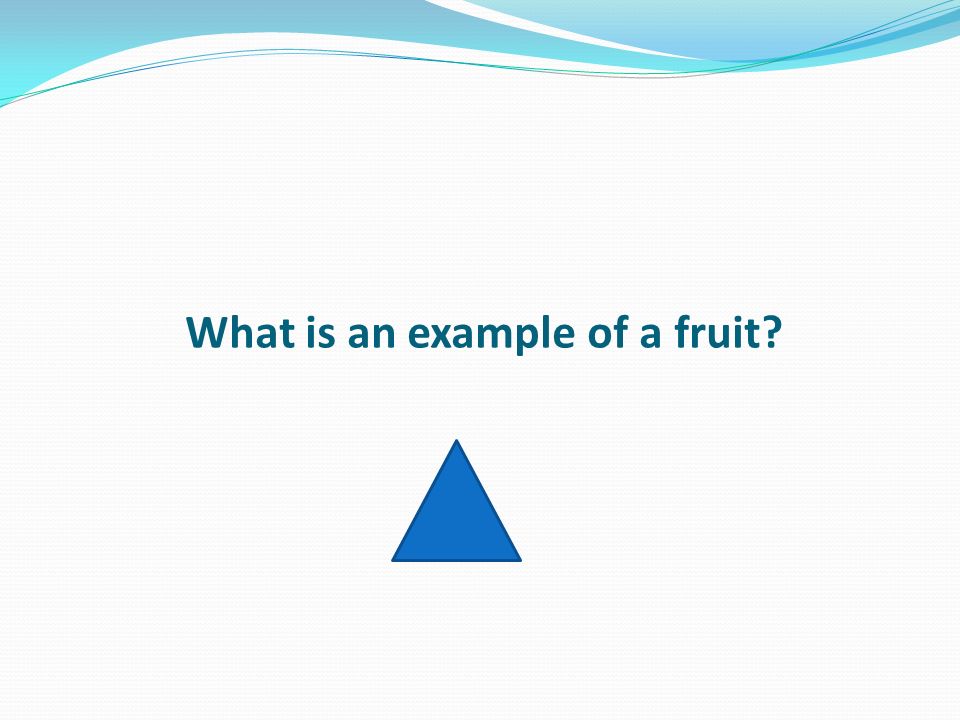 What is an example of a fruit?